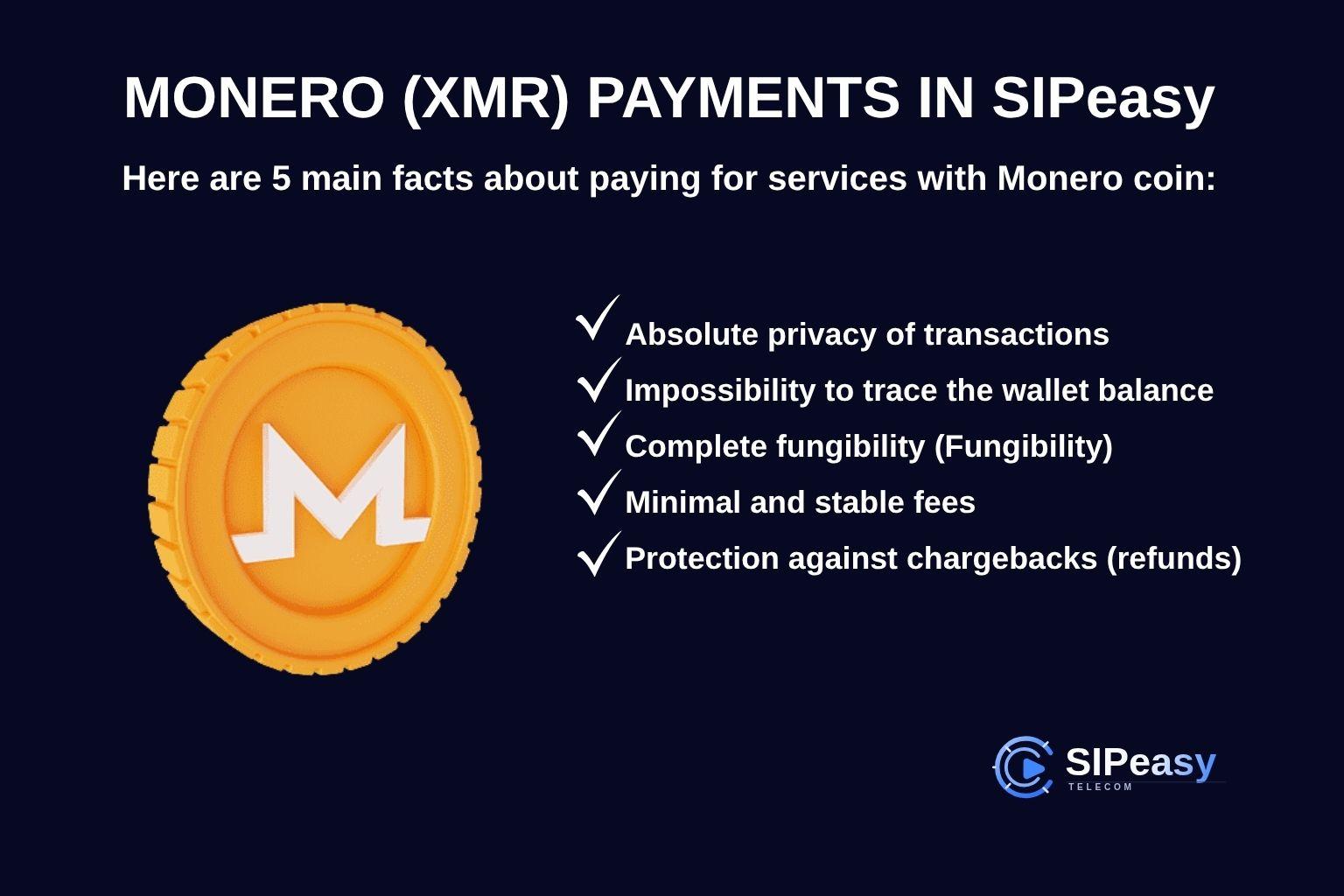 MONERO (XMR) PAYMENTS IN SIPeasy

Here are 5 main facts about paying for services with Monero coin:

✓ Absolute privacy of transactions
✓ Impossibility to trace the wallet balance
✓ Complete fungibility (Fungibility)
✓ Minimal and stable fees
✓ Protection against chargebacks (refunds)

SIPeasy
TELECOM